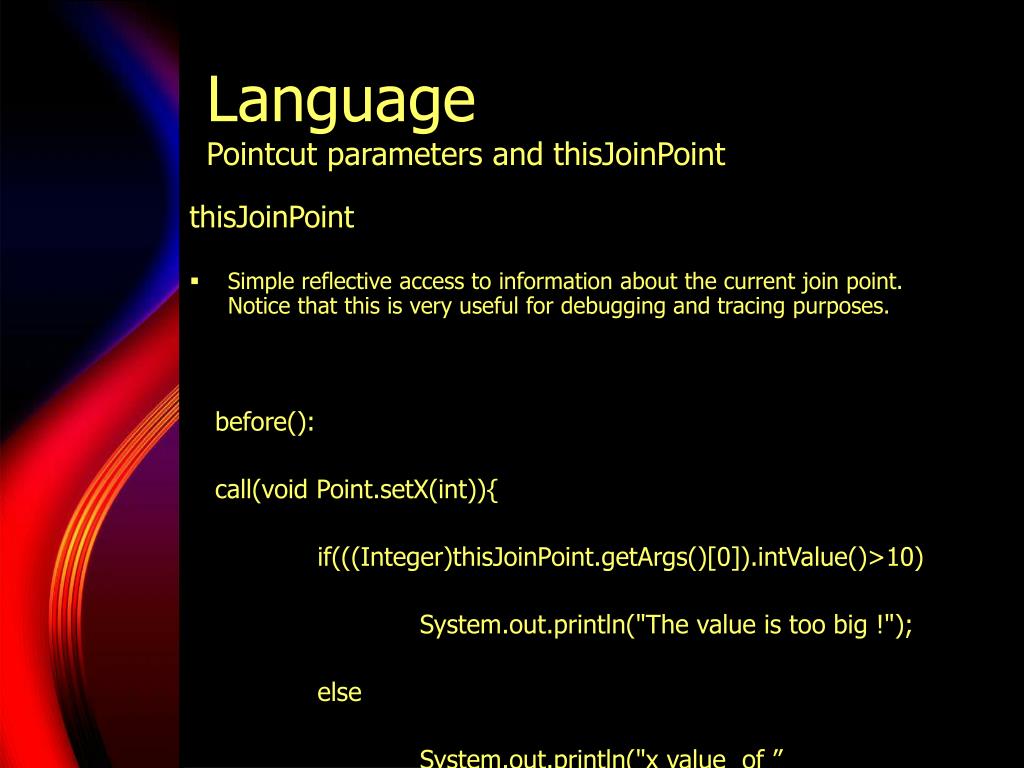 Language
Pointcut parameters and thisJoinPoint

thisJoinPoint

▪ Simple reflective access to information about the current join point. Notice that this is very useful for debugging and tracing purposes.

before():

call(void Point.setX(int)){

if(((Integer)thisJoinPoint.getArgs()[0]).intValue()>10)

System.out.println("The value is too big !");

else

System.out.println("x value of ”